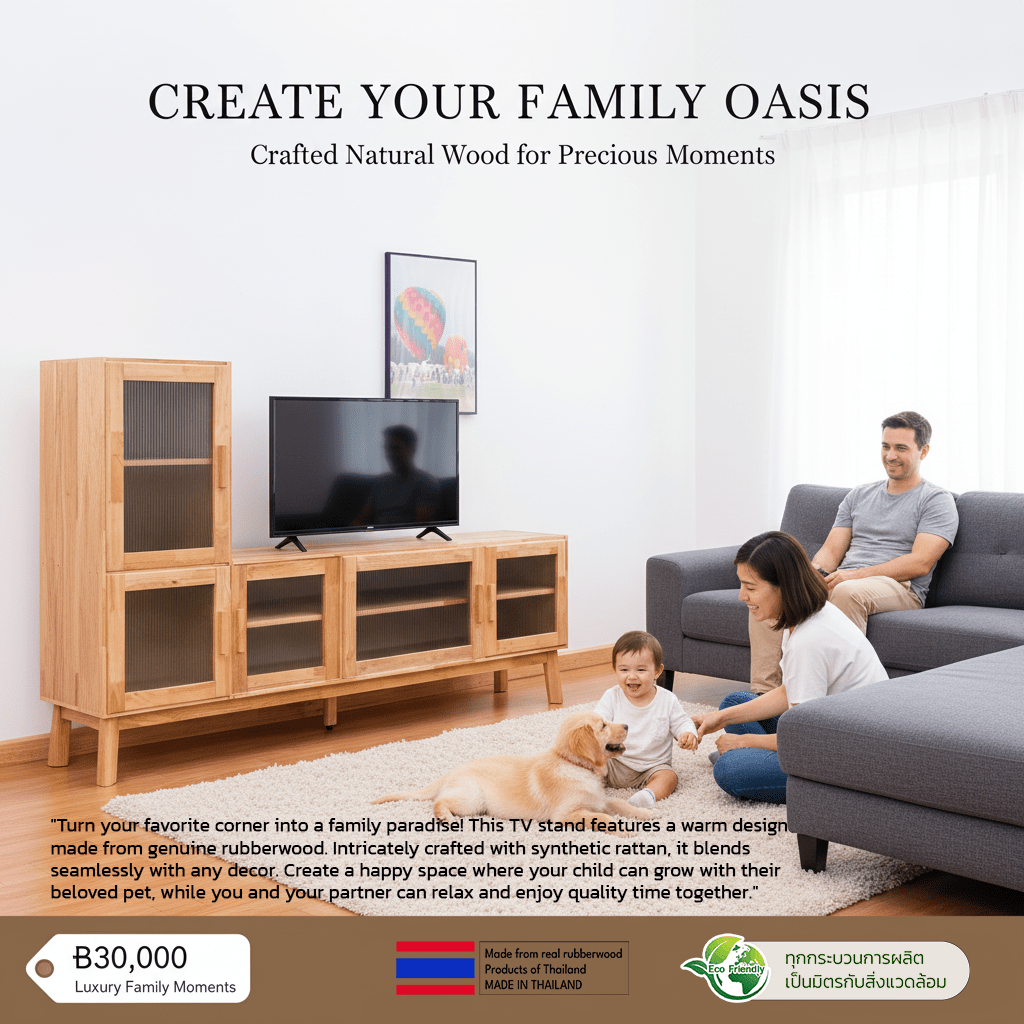 CREATE YOUR FAMILY OASIS

Crafted Natural Wood for Precious Moments

"Turn your favorite corner into a family paradise! This TV stand features a warm design made from genuine rubberwood. Intricately crafted with synthetic rattan, it blends seamlessly with any decor. Create a happy space where your child can grow with their beloved pet, while you and your partner can relax and enjoy quality time together."

฿30,000
Luxury Family Moments

Made from real rubberwood
Products of Thailand
MADE IN THAILAND

Eco Friendly
ทุกกระบวนการผลิต
เป็นมิตรกับสิ่งแวดล้อม